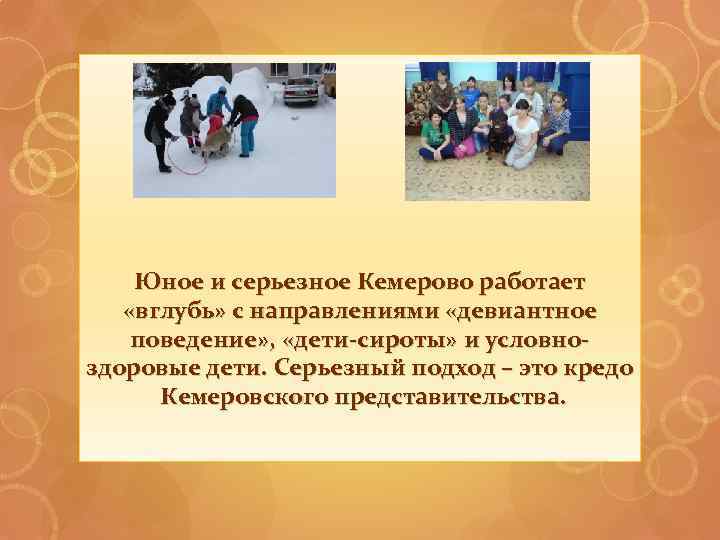 Юное и серьезное Кемерово работает «вглубь» с направлениями «девиантное поведение», «дети-сироты» и условно-здоровые дети. Серьезный подход – это кредо Кемеровского представительства.